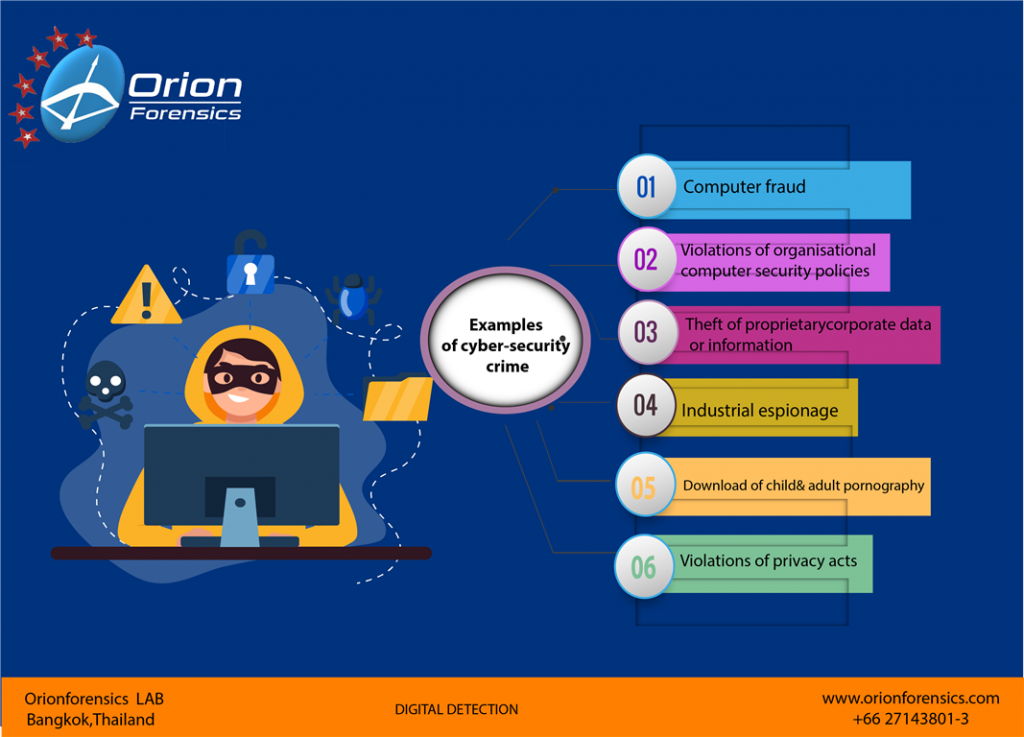 Orion Forensics

Examples of cyber-security crime

01 Computer fraud

02 Violations of organisational computer security policies

03 Theft of proprietarycorporate data or information

04 Industrial espionage

05 Download of child& adult pornography

06 Violations of privacy acts

Orionforensics LAB
Bangkok,Thailand

DIGITAL DETECTION

www.orionforensics.com
+66 27143801-3